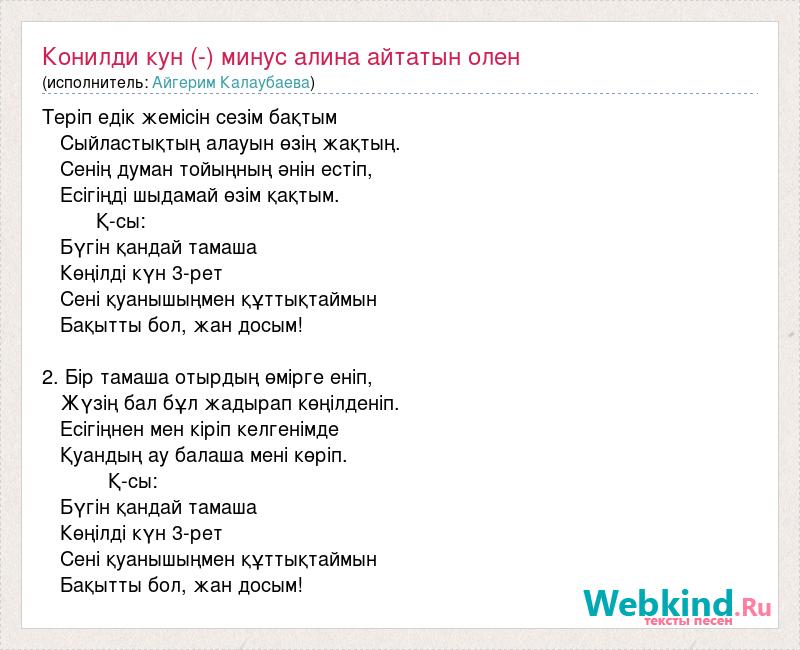 Конилди кун (-) минус алина айтатын олен
(исполнитель: Айгерим Калаубаева)

Теріп едік жемісін сезім бақтым
Сыйластықтың алауын өзің жақтың.
Сенің думан тойыңның әнін естіп,
Есігіңді шыдамай өзім қақтым.
Қ-сы:
Бүгін қандай тамаша
Көңілді күн 3-рет
Сені қуанышыңмен құттықтаймын
Бақытты бол, жан досым!

2. Бір тамаша отырдың өмірге еніп,
Жүзің бал бұл жадырап көңілденіп.
Есігіңнен мен кіріп келгенімде
Қуандың ау балаша мені көріп.
Қ-сы:
Бүгін қандай тамаша
Көңілді күн 3-рет
Сені қуанышыңмен құттықтаймын
Бақытты бол, жан досым!

Webkind.Ru
тексты песен